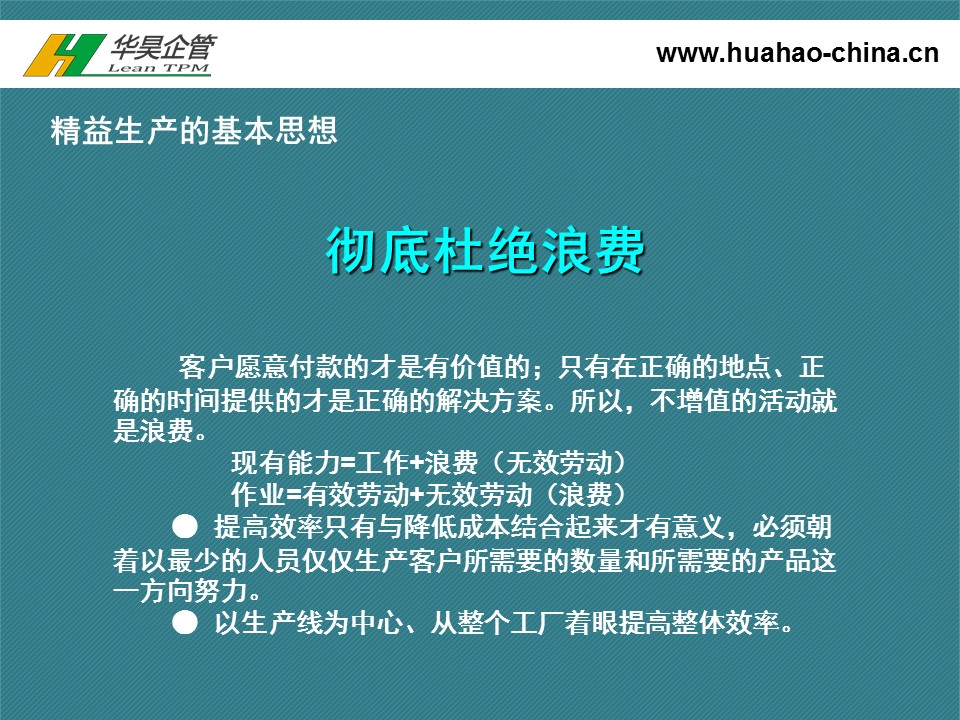 华昊企管
Lean TPM

www.huahao-china.cn

精益生产的基本思想

彻底杜绝浪费

客户愿意付款的才是有价值的；只有在正确的地点、正确的时间提供的才是正确的解决方案。所以，不增值的活动就是浪费。

现有能力=工作+浪费（无效劳动）
作业=有效劳动+无效劳动（浪费）

● 提高效率只有与降低成本结合起来才有意义，必须朝着以最少的人员仅仅生产客户所需要的数量和所需要的产品这一方向努力。

● 以生产线为中心、从整个工厂着眼提高整体效率。